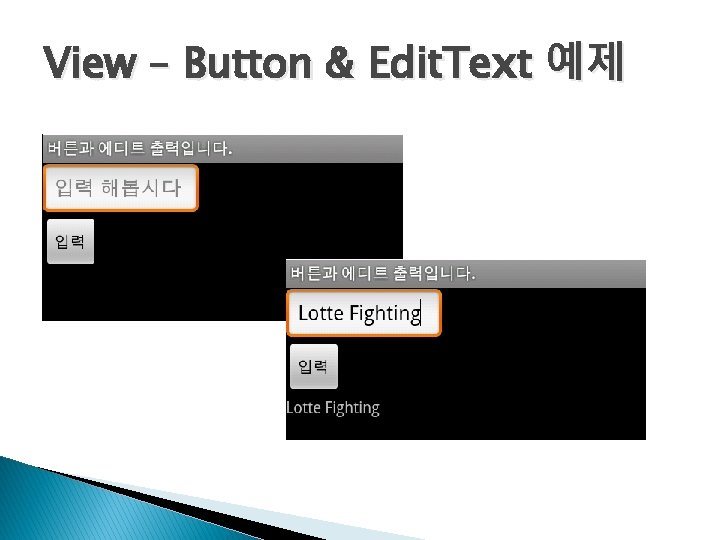 View – Button & EditText 예제

버튼과 에디트 출력입니다.

입력 해봅시다

입력

버튼과 에디트 출력입니다.

Lotte Fighting

입력

Lotte Fighting